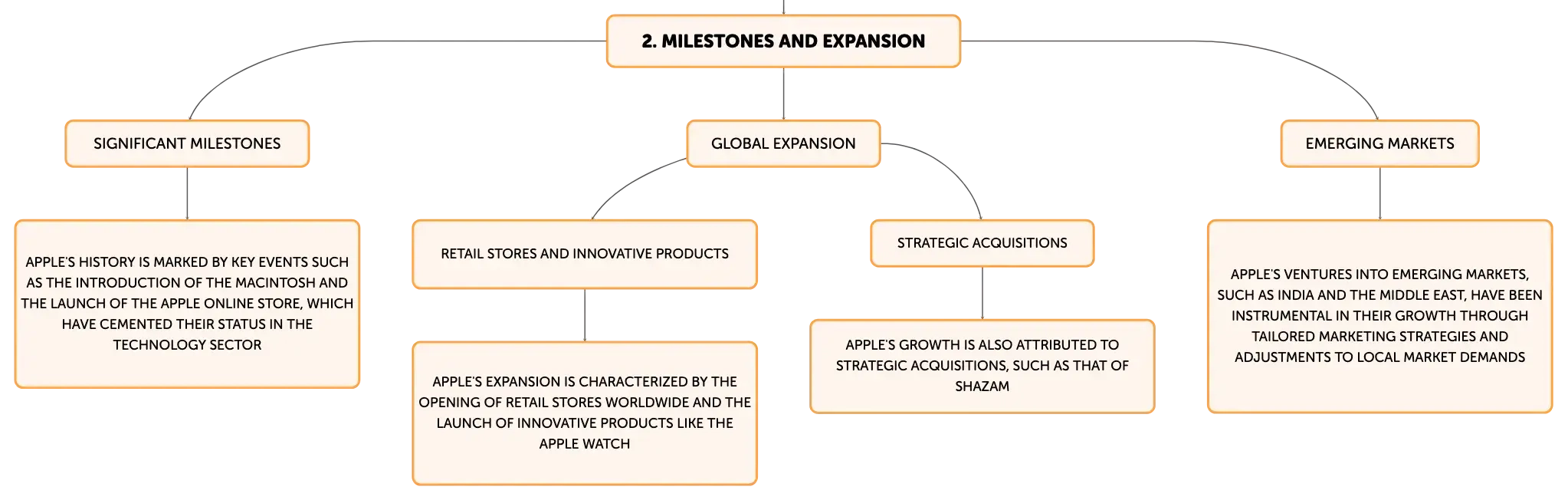 2. MILESTONES AND EXPANSION

SIGNIFICANT MILESTONES

APPLE'S HISTORY IS MARKED BY KEY EVENTS SUCH AS THE INTRODUCTION OF THE MACINTOSH AND THE LAUNCH OF THE APPLE ONLINE STORE, WHICH HAVE CEMENTED THEIR STATUS IN THE TECHNOLOGY SECTOR

GLOBAL EXPANSION

RETAIL STORES AND INNOVATIVE PRODUCTS

APPLE'S EXPANSION IS CHARACTERIZED BY THE OPENING OF RETAIL STORES WORLDWIDE AND THE LAUNCH OF INNOVATIVE PRODUCTS LIKE THE APPLE WATCH

STRATEGIC ACQUISITIONS

APPLE'S GROWTH IS ALSO ATTRIBUTED TO STRATEGIC ACQUISITIONS, SUCH AS THAT OF SHAZAM

EMERGING MARKETS

APPLE'S VENTURES INTO EMERGING MARKETS, SUCH AS INDIA AND THE MIDDLE EAST, HAVE BEEN INSTRUMENTAL IN THEIR GROWTH THROUGH TAILORED MARKETING STRATEGIES AND ADJUSTMENTS TO LOCAL MARKET DEMANDS